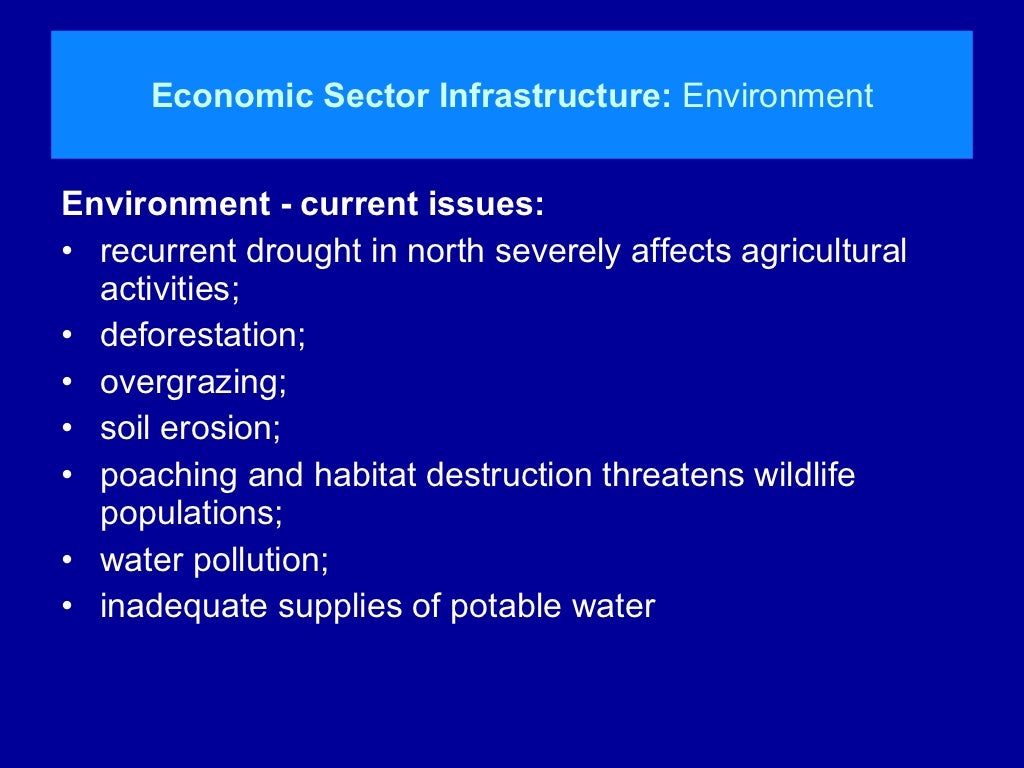 Economic Sector Infrastructure: Environment

Environment - current issues:
• recurrent drought in north severely affects agricultural activities;
• deforestation;
• overgrazing;
• soil erosion;
• poaching and habitat destruction threatens wildlife populations;
• water pollution;
• inadequate supplies of potable water